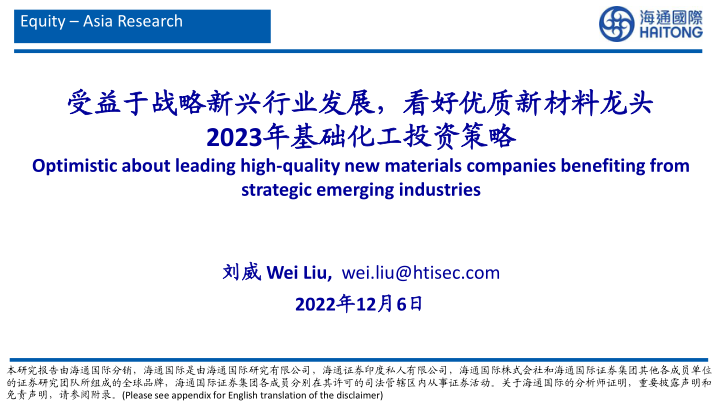 Equity – Asia Research

海通國際
HAITONG

受益于战略新兴行业发展，看好优质新材料龙头
2023年基础化工投资策略

Optimistic about leading high-quality new materials companies benefiting from strategic emerging industries

刘威 Wei Liu, wei.liu@htisec.com

2022年12月6日

本研究报告由海通国际分销，海通国际是由海通国际研究有限公司，海通证券印度私人有限公司，海通国际株式会社和海通国际证券集团其他各成员单位的证券研究团队所组成的全球品牌，海通国际证券集团各成员分别在其许可的司法管辖区内从事证券活动。关于海通国际的分析师证明，重要披露声明和免责声明，请参阅附录。(Please see appendix for English translation of the disclaimer)